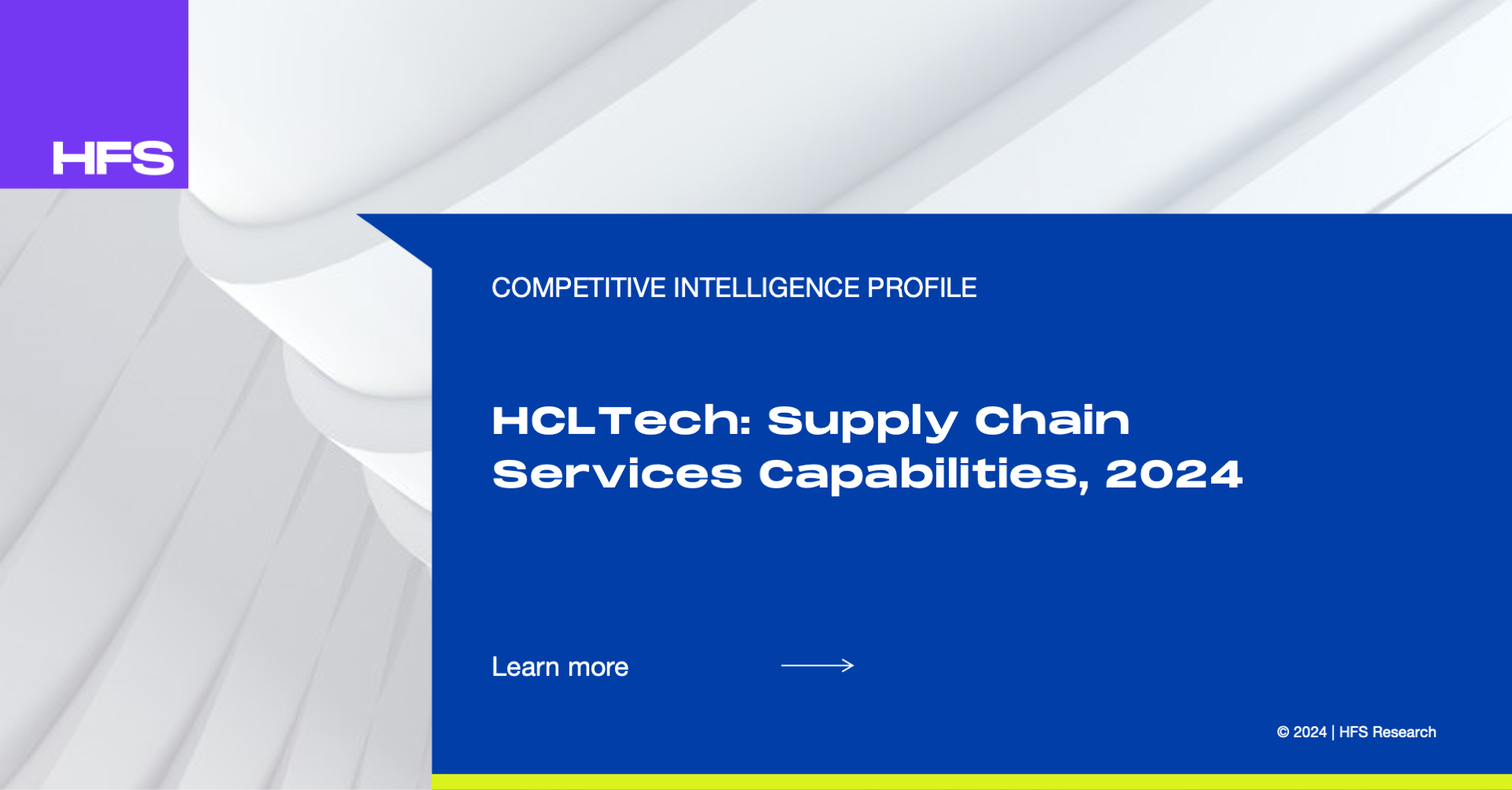 HFS

COMPETITIVE INTELLIGENCE PROFILE

HCLTech: Supply Chain Services Capabilities, 2024

Learn more

© 2024 | HFS Research